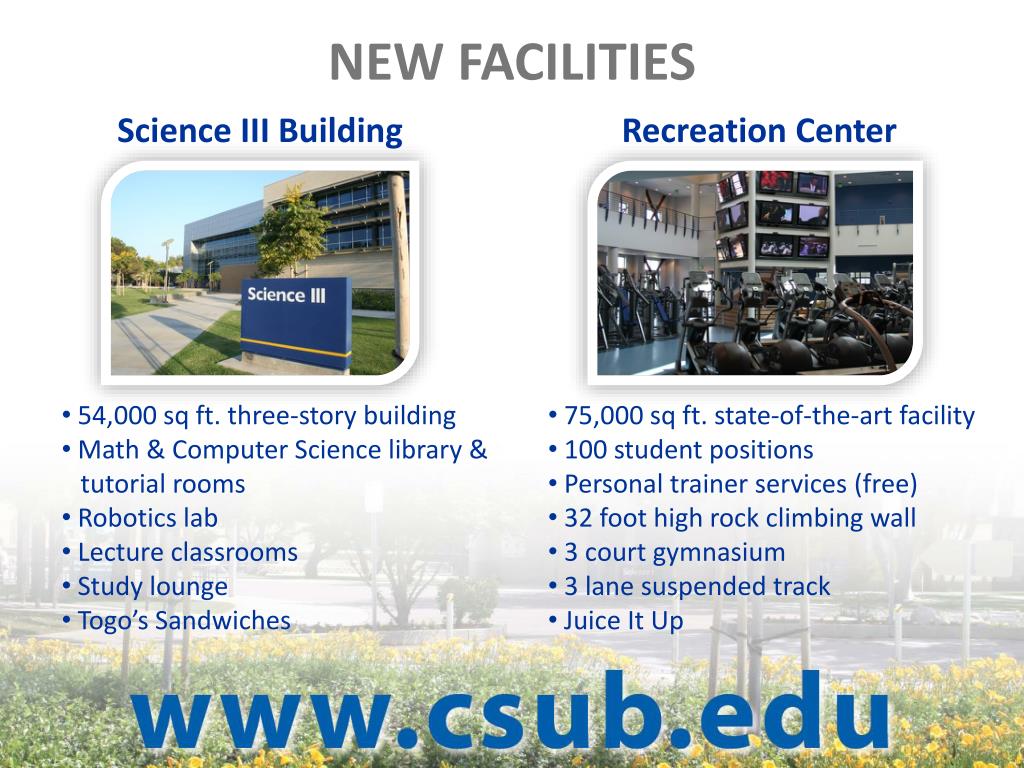 NEW FACILITIES

Science III Building

Science III

• 54,000 sq ft. three-story building
• Math & Computer Science library & tutorial rooms
• Robotics lab
• Lecture classrooms
• Study lounge
• Togo's Sandwiches

Recreation Center

• 75,000 sq ft. state-of-the-art facility
• 100 student positions
• Personal trainer services (free)
• 32 foot high rock climbing wall
• 3 court gymnasium
• 3 lane suspended track
• Juice It Up

www.csub.edu